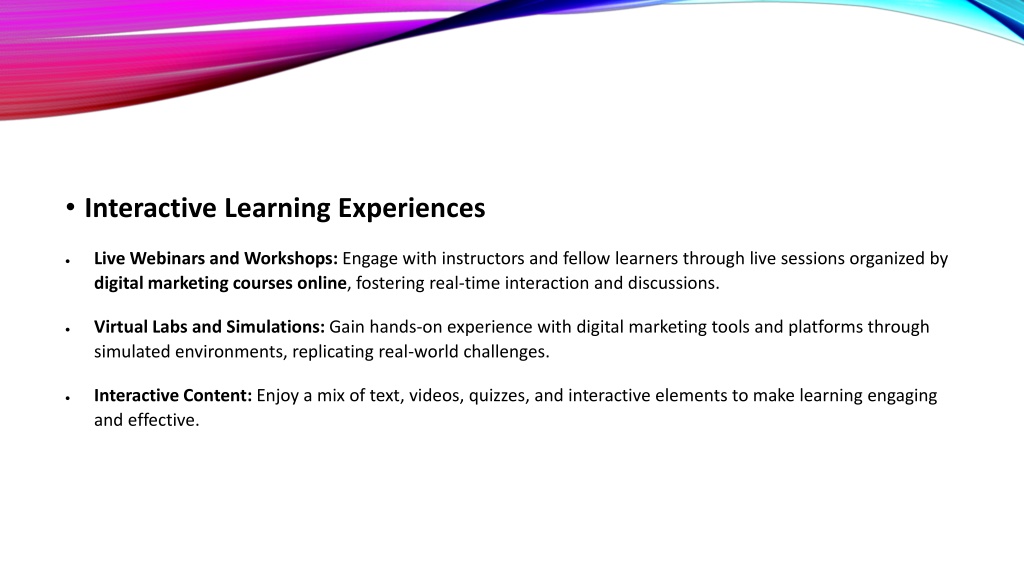 • Interactive Learning Experiences

• Live Webinars and Workshops: Engage with instructors and fellow learners through live sessions organized by digital marketing courses online, fostering real-time interaction and discussions.

• Virtual Labs and Simulations: Gain hands-on experience with digital marketing tools and platforms through simulated environments, replicating real-world challenges.

• Interactive Content: Enjoy a mix of text, videos, quizzes, and interactive elements to make learning engaging and effective.